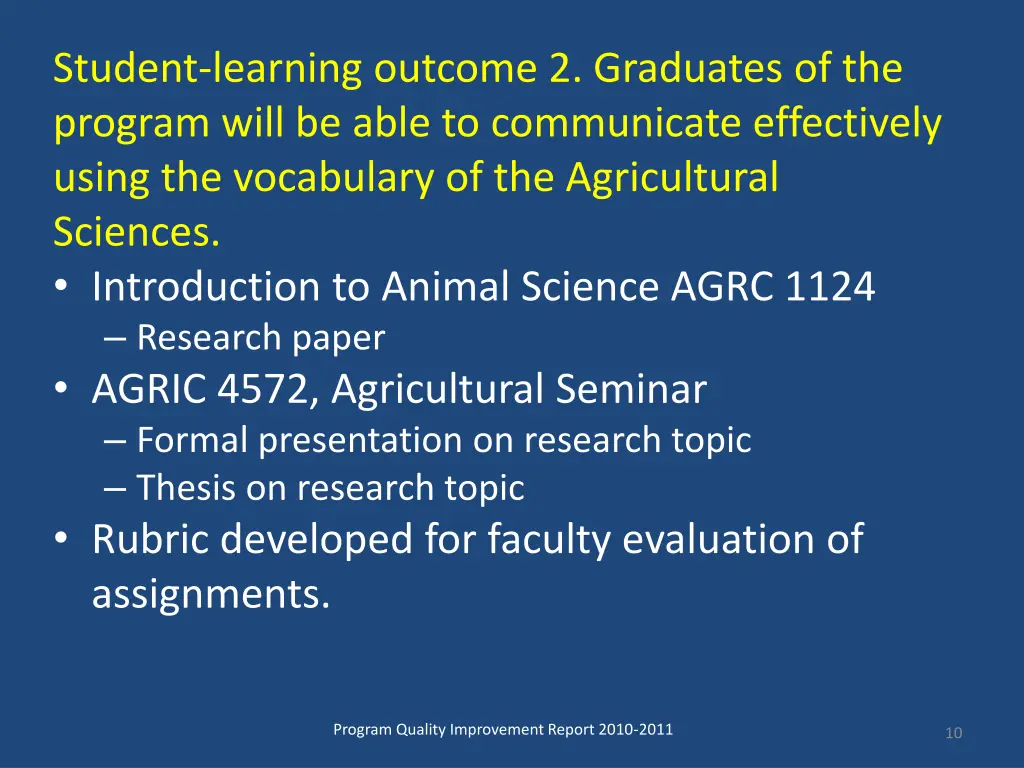 Student-learning outcome 2. Graduates of the program will be able to communicate effectively using the vocabulary of the Agricultural Sciences.

• Introduction to Animal Science AGRC 1124
– Research paper
• AGRIC 4572, Agricultural Seminar
– Formal presentation on research topic
– Thesis on research topic
• Rubric developed for faculty evaluation of assignments.

Program Quality Improvement Report 2010-2011

10